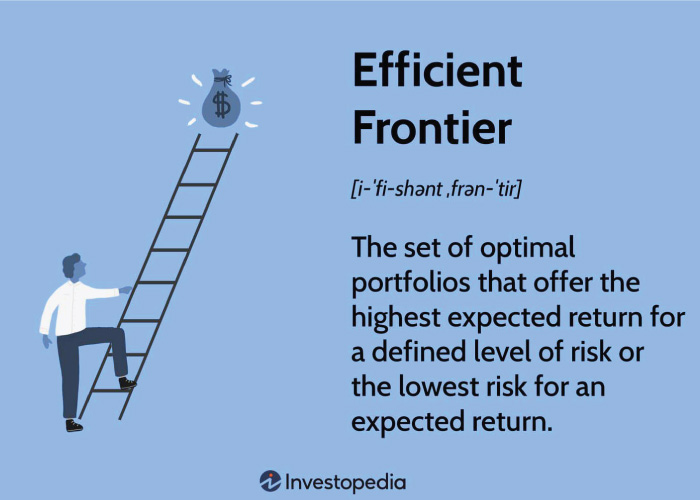 $

Efficient Frontier

[i-ˈfi-shənt ˌfrən-ˈtir]

The set of optimal portfolios that offer the highest expected return for a defined level of risk or the lowest risk for an expected return.

Investopedia